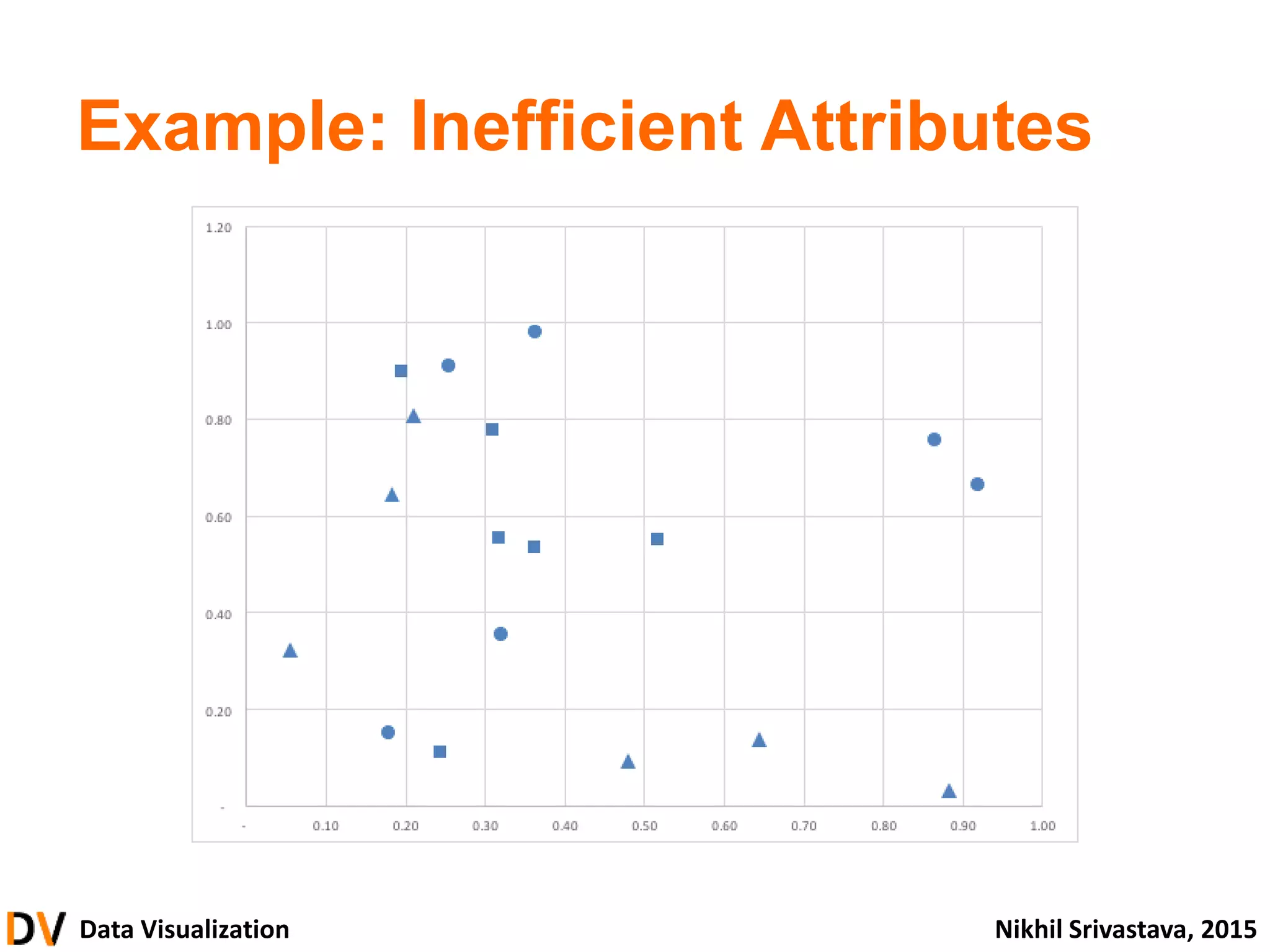 Example: Inefficient Attributes

1.20
1.00
0.80
0.60
0.40
0.20
-

-
0.10
0.20
0.30
0.40
0.50
0.60
0.70
0.80
0.90
1.00

DV Data Visualization

Nikhil Srivastava, 2015